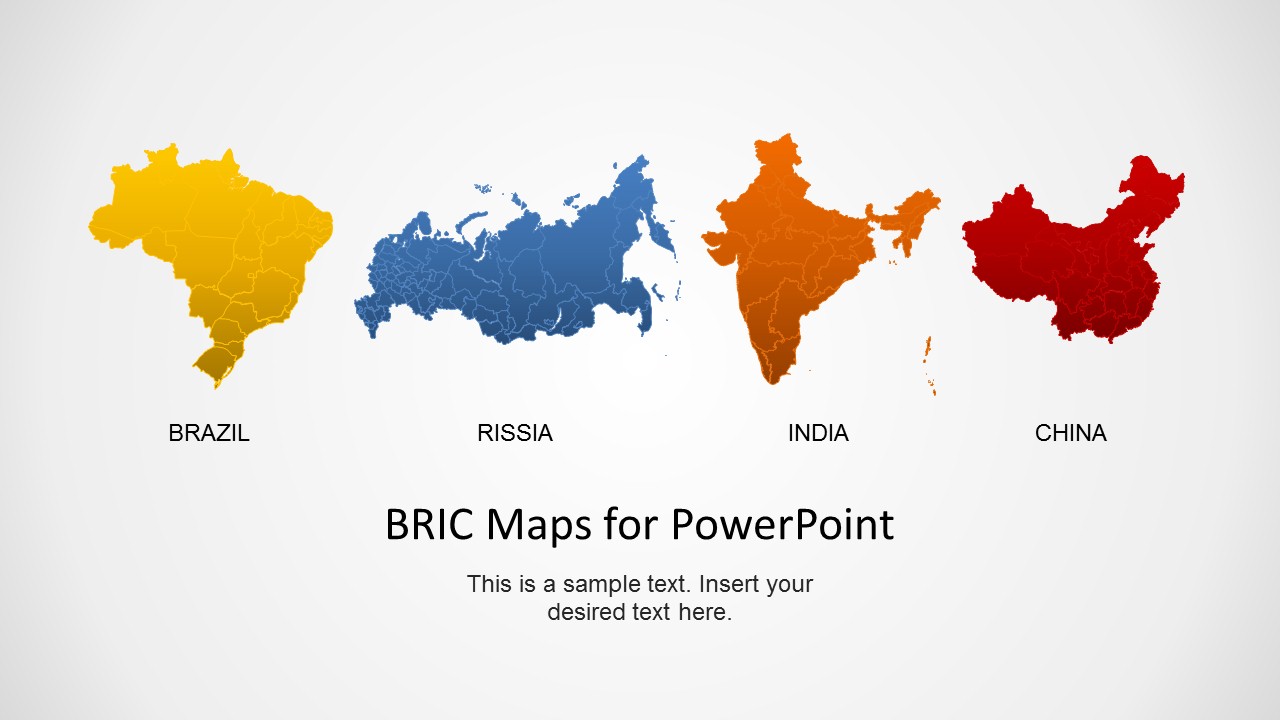 BRAZIL

RISSIA

INDIA

CHINA

BRIC Maps for PowerPoint

This is a sample text. Insert your desired text here.